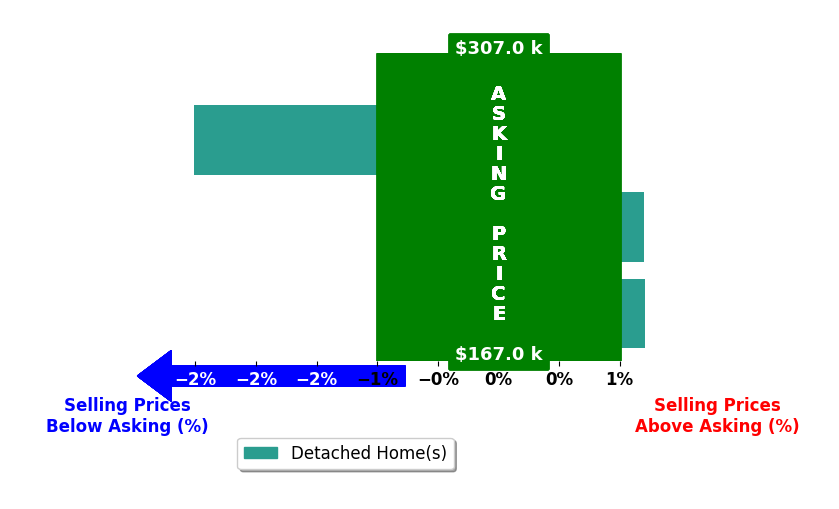 $307.0 k

ASKING PRICE

$167.0 k

−2% −2% −2% −1% −0% 0% 0% 1%

Selling Prices Below Asking (%)

Selling Prices Above Asking (%)

Detached Home(s)